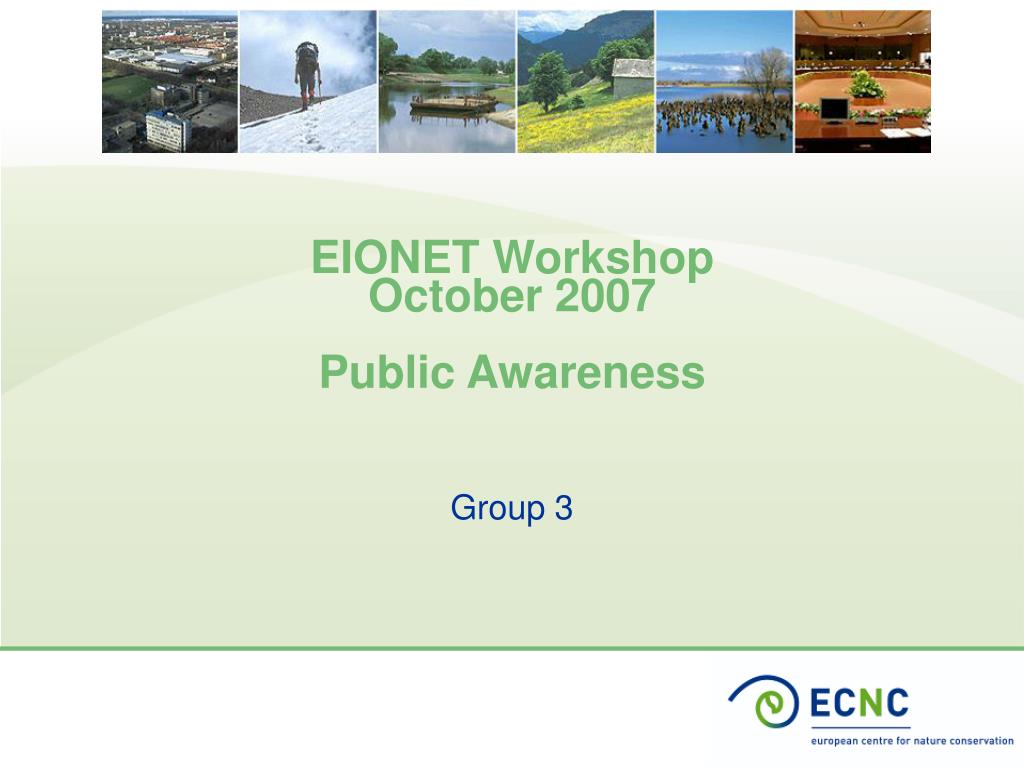 EIONET Workshop
October 2007

Public Awareness

Group 3

ECNC
european centre for nature conservation